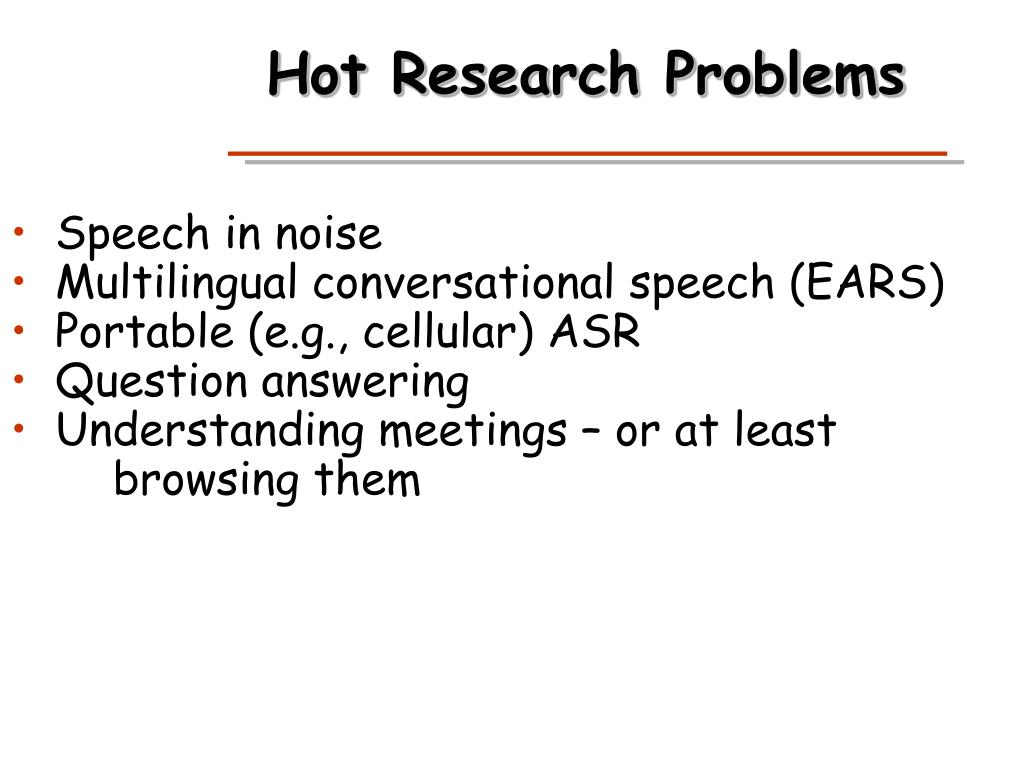 Hot Research Problems

• Speech in noise
• Multilingual conversational speech (EARS)
• Portable (e.g., cellular) ASR
• Question answering
• Understanding meetings – or at least browsing them